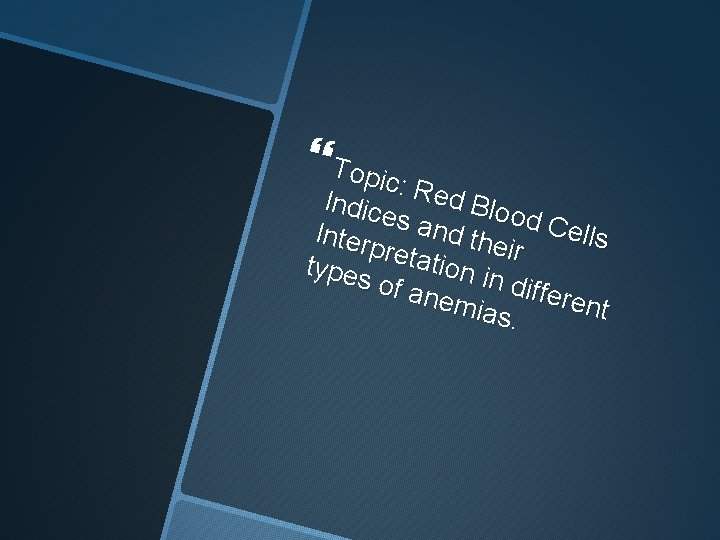 ❝Topic: Red Blood Cells Indices and their Interpretation in different types of anemias.